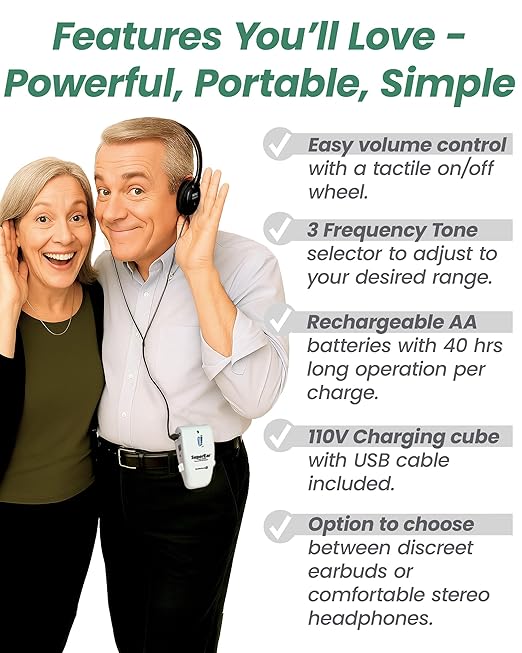 Features You'll Love - Powerful, Portable, Simple

Easy volume control with a tactile on/off wheel.

3 Frequency Tone selector to adjust to your desired range.

Rechargeable AA batteries with 40 hrs long operation per charge.

110V Charging cube with USB cable included.

Option to choose between discreet earbuds or comfortable stereo headphones.

SuperEar